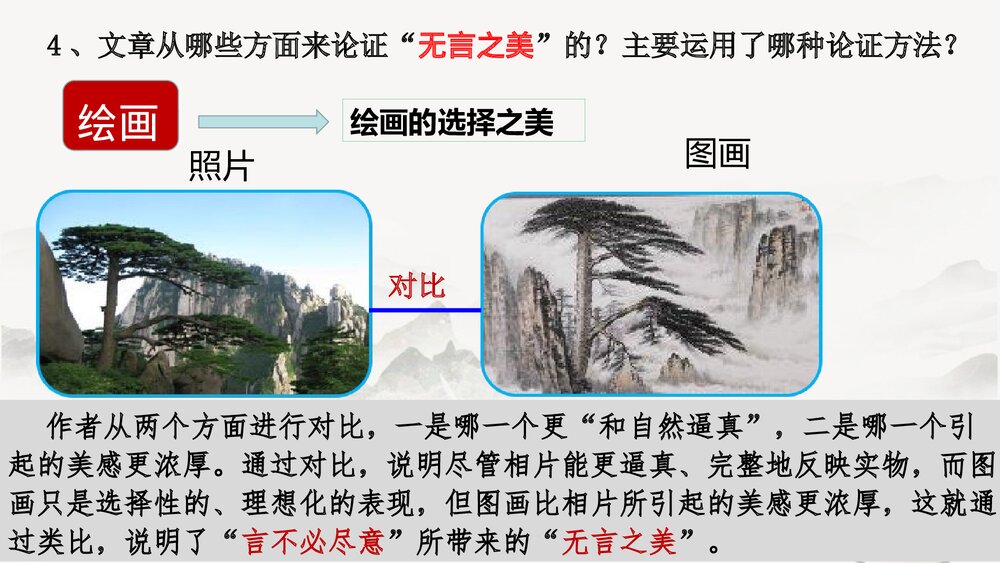 4、文章从哪些方面来论证“无言之美”的？主要运用了哪种论证方法？

绘画

绘画的选择之美

照片

图画

对比

作者从两个方面进行对比，一是哪一个更“和自然逼真”，二是哪一个引起的美感更浓厚。通过对比，说明尽管相片能更逼真、完整地反映实物，而图画只是选择性的、理想化的表现，但图画比相片所引起的美感更浓厚，这就通过类比，说明了“言不必尽意”所带来的“无言之美”。